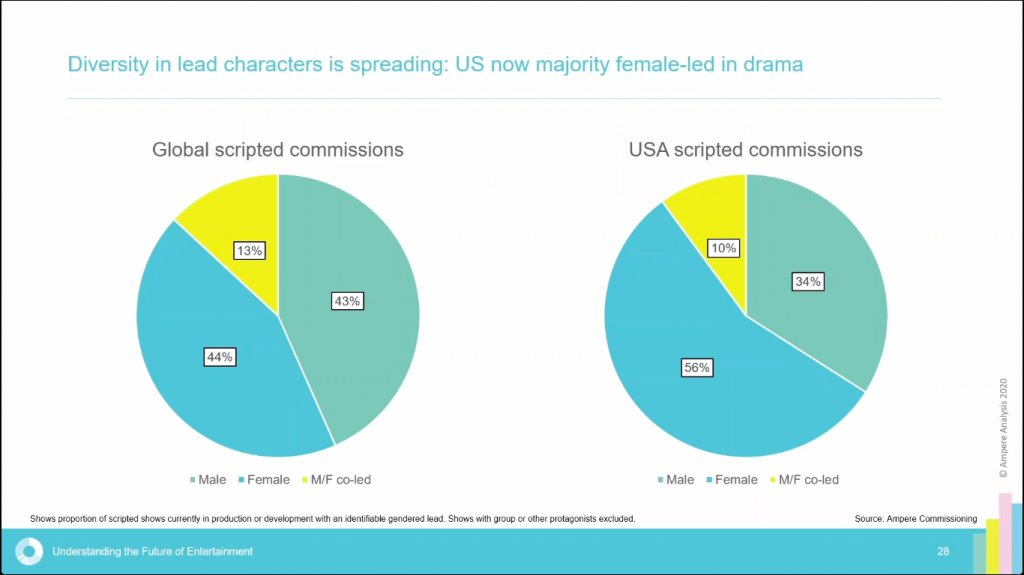 Diversity in lead characters is spreading: US now majority female-led in drama

Global scripted commissions

13%

43%

44%

Male Female M/F co-led

USA scripted commissions

10%

34%

56%

Male Female M/F co-led

© Ampere Analysis 2020

Shows proportion of scripted shows currently in production or development with an identifiable gendered lead. Shows with group or other protagonists excluded.

Source: Ampere Commissioning

Understanding the Future of Entertainment

28